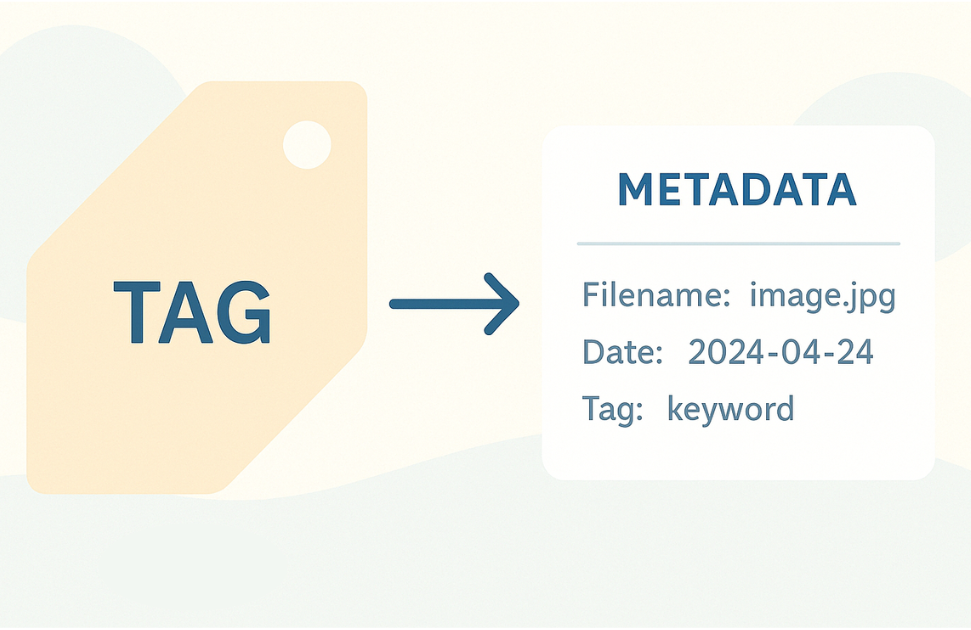 TAG

METADATA

Filename: image.jpg
Date: 2024-04-24
Tag: keyword